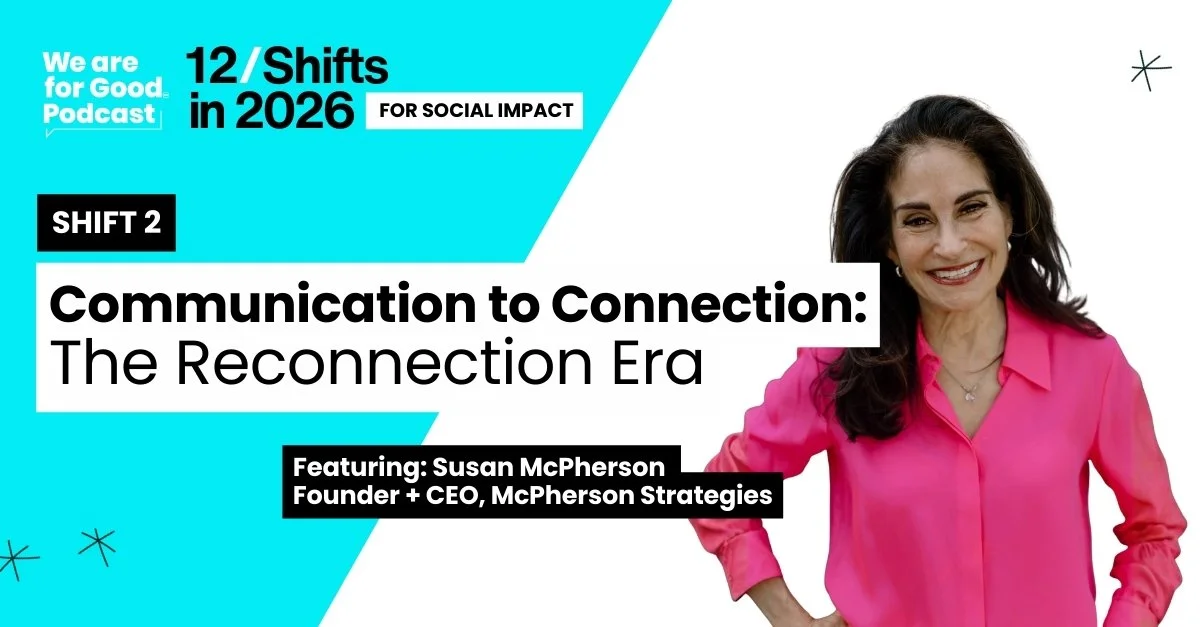 We are for Good Podcast

12/Shifts in 2026

FOR SOCIAL IMPACT

SHIFT 2

Communication to Connection: The Reconnection Era

Featuring: Susan McPherson
Founder + CEO, McPherson Strategies